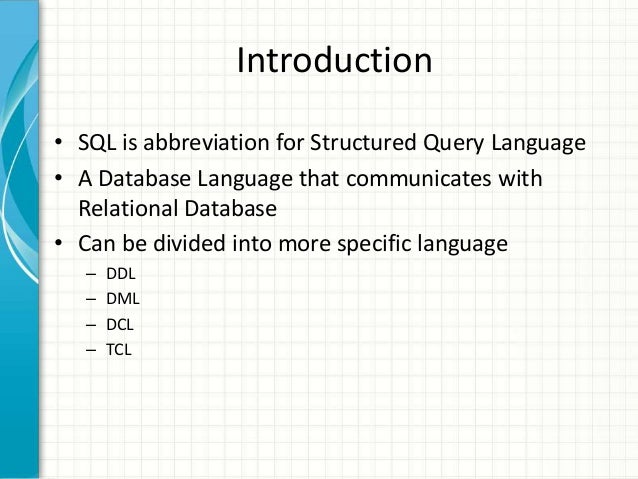 Introduction

• SQL is abbreviation for Structured Query Language
• A Database Language that communicates with Relational Database
• Can be divided into more specific language
– DDL
– DML
– DCL
– TCL